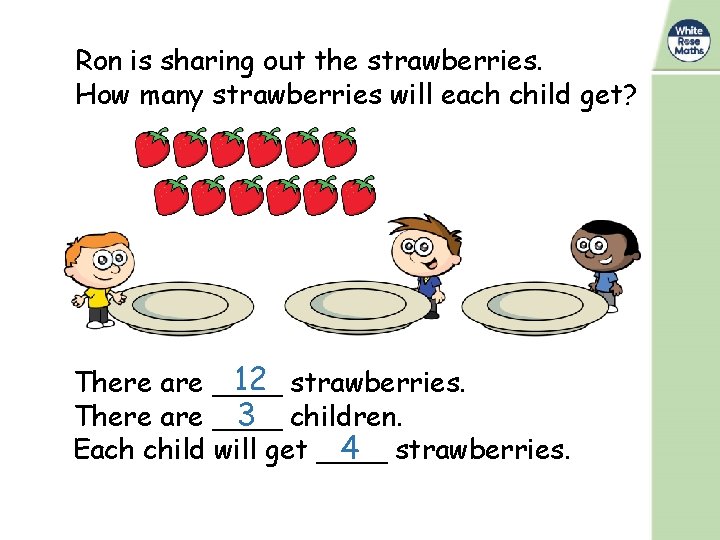 White Rose Maths

Ron is sharing out the strawberries.
How many strawberries will each child get?

There are 12 strawberries.
There are 3 children.
Each child will get 4 strawberries.